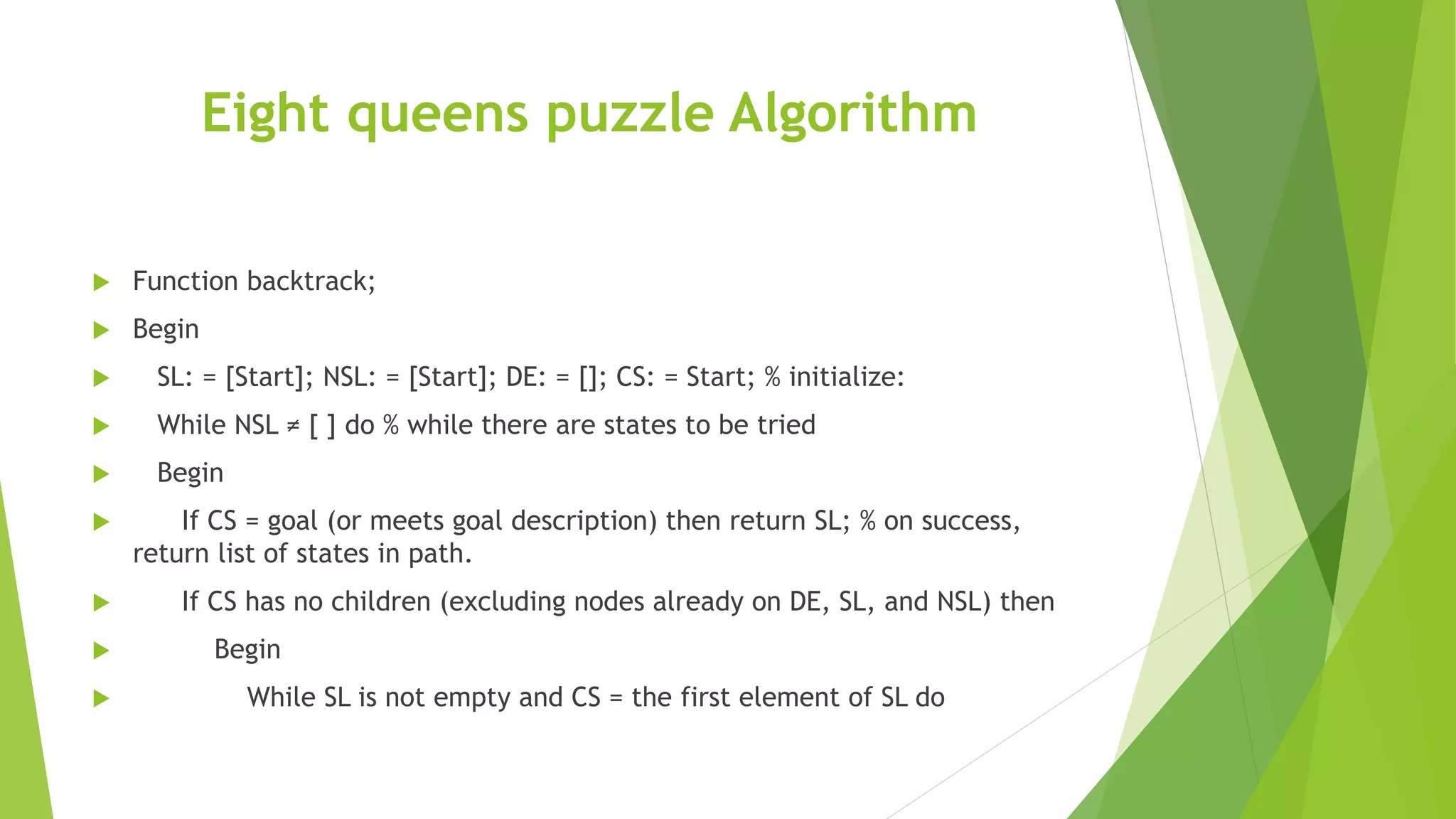 Eight queens puzzle Algorithm

Function backtrack;

Begin

SL: = [Start]; NSL: = [Start]; DE: = []; CS: = Start; % initialize:

While NSL ≠ [ ] do % while there are states to be tried

Begin

If CS = goal (or meets goal description) then return SL; % on success, return list of states in path.

If CS has no children (excluding nodes already on DE, SL, and NSL) then

Begin

While SL is not empty and CS = the first element of SL do